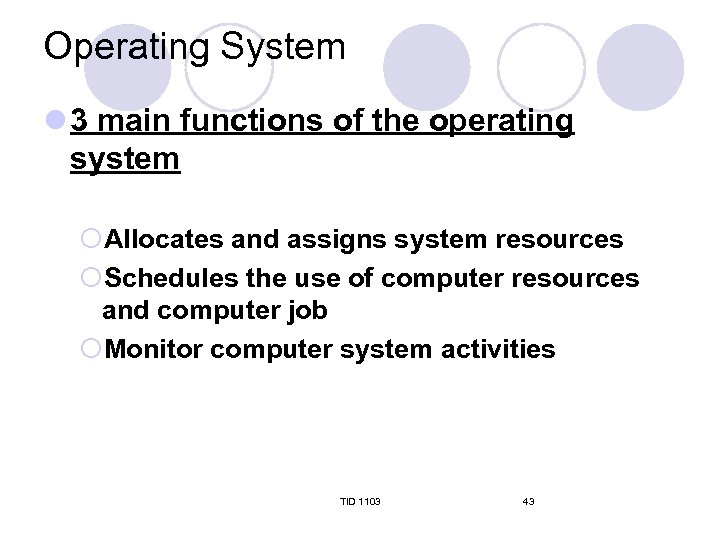 Operating System

3 main functions of the operating system

Allocates and assigns system resources

Schedules the use of computer resources and computer job

Monitor computer system activities

TID 1103

43